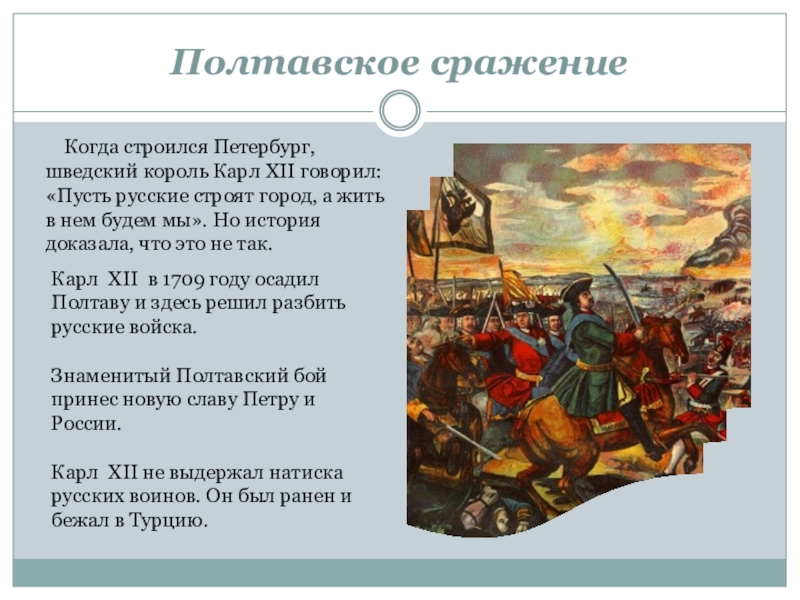 Полтавское сражение

Когда строился Петербург, шведский король Карл XII говорил: «Пусть русские строят город, а жить в нем будем мы». Но история доказала, что это не так.

Карл XII в 1709 году осадил Полтаву и здесь решил разбить русские войска.

Знаменитый Полтавский бой принес новую славу Петру и России.

Карл XII не выдержал натиска русских воинов. Он был ранен и бежал в Турцию.